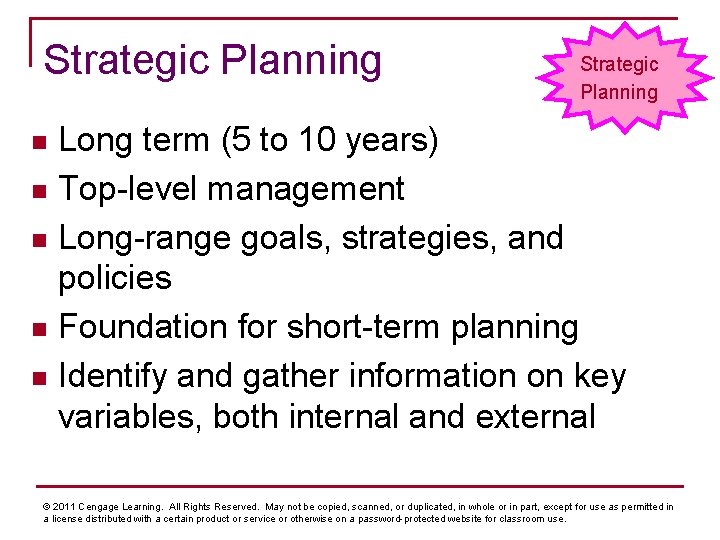 Strategic Planning

Strategic Planning

- Long term (5 to 10 years)
- Top-level management
- Long-range goals, strategies, and policies
- Foundation for short-term planning
- Identify and gather information on key variables, both internal and external

© 2011 Cengage Learning. All Rights Reserved. May not be copied, scanned, or duplicated, in whole or in part, except for use as permitted in a license distributed with a certain product or service or otherwise on a password-protected website for classroom use.